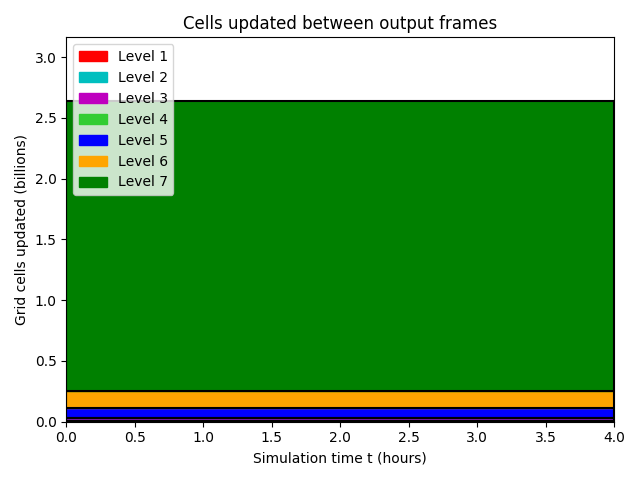 Cells updated between output frames

Level 1
Level 2
Level 3
Level 4
Level 5
Level 6
Level 7

Grid cells updated (billions)

3.0
2.5
2.0
1.5
1.0
0.5
0.0

0.0 0.5 1.0 1.5 2.0 2.5 3.0 3.5 4.0

Simulation time t (hours)